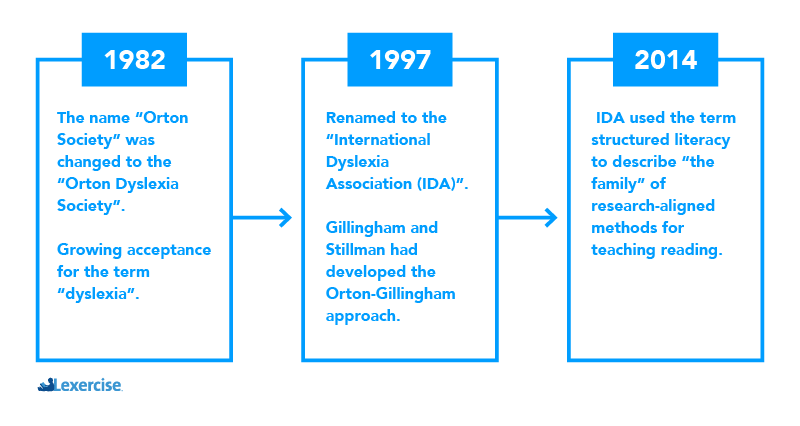 1982

The name “Orton Society” was changed to the “Orton Dyslexia Society”.

Growing acceptance for the term “dyslexia”.

1997

Renamed to the “International Dyslexia Association (IDA)”.

Gillingham and Stillman had developed the Orton-Gillingham approach.

2014

IDA used the term structured literacy to describe “the family” of research-aligned methods for teaching reading.

Lexercise